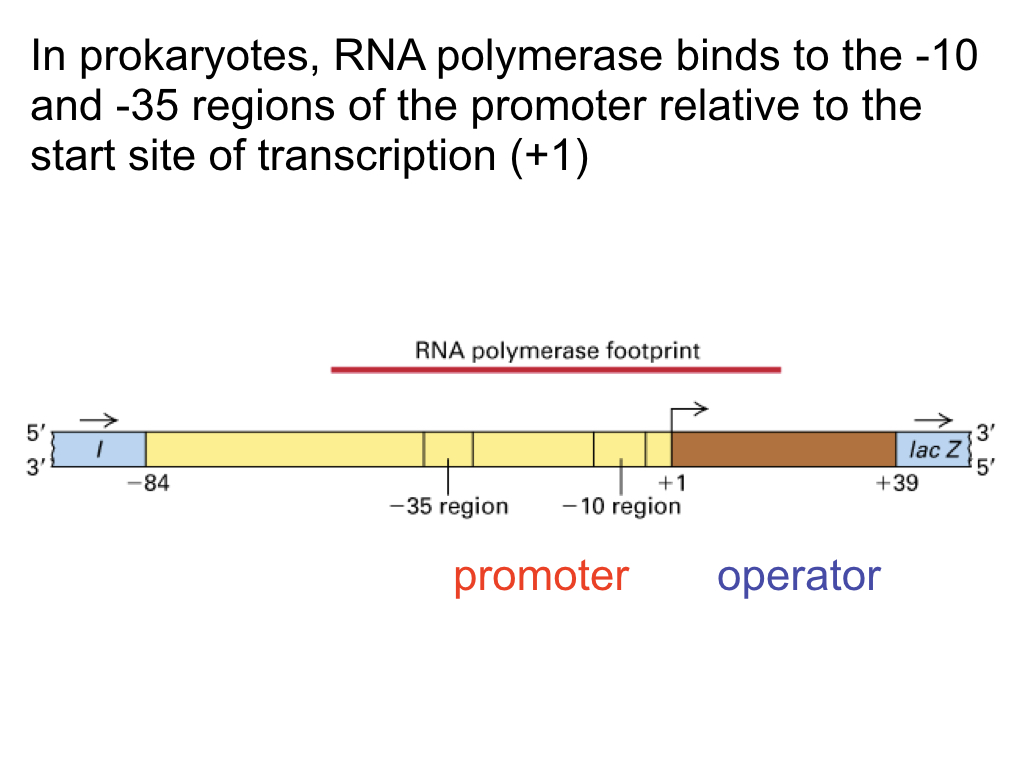 In prokaryotes, RNA polymerase binds to the -10 and -35 regions of the promoter relative to the start site of transcription (+1)

RNA polymerase footprint

5′
3′
I
lac Z
3′
5′
−84
−35 region
−10 region
+1
+39

promoter
operator